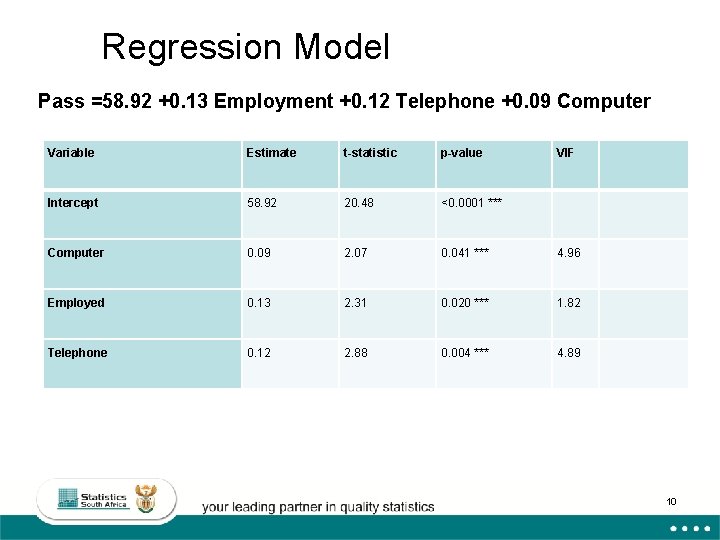 Regression Model

Pass =58.92 +0.13 Employment +0.12 Telephone +0.09 Computer

| Variable | Estimate | t-statistic | p-value | VIF | |
|---|---|---|---|---|---|
| Intercept | 58.92 | 20.48 | <0.0001 *** | | |
| Computer | 0.09 | 2.07 | 0.041 *** | 4.96 | |
| Employed | 0.13 | 2.31 | 0.020 *** | 1.82 | |
| Telephone | 0.12 | 2.88 | 0.004 *** | 4.89 | |

Statistics South Africa

your leading partner in quality statistics

10